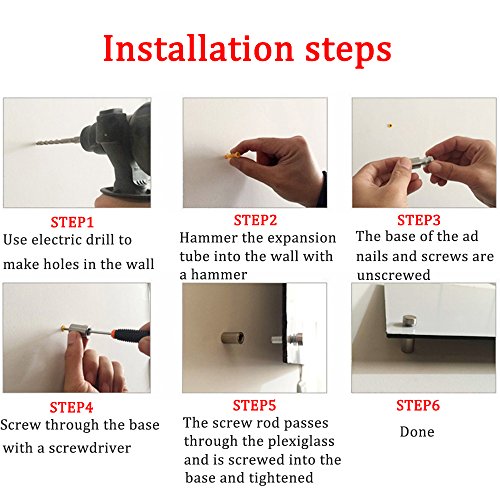 Installation steps

STEP1
Use electric drill to make holes in the wall

STEP2
Hammer the expansion tube into the wall with a hammer

STEP3
The base of the ad nails and screws are unscrewed

STEP4
Screw through the base with a screwdriver

STEP5
The screw rod passes through the plexiglass and is screwed into the base and tightened

STEP6
Done